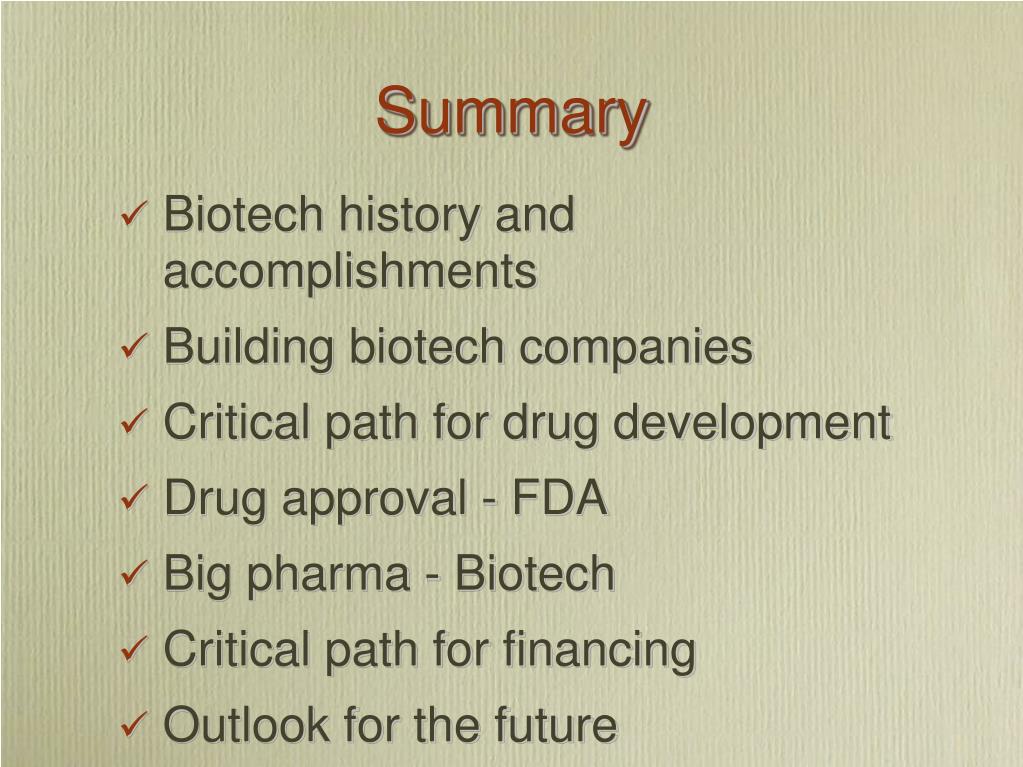 Summary

✓ Biotech history and accomplishments
✓ Building biotech companies
✓ Critical path for drug development
✓ Drug approval - FDA
✓ Big pharma - Biotech
✓ Critical path for financing
✓ Outlook for the future